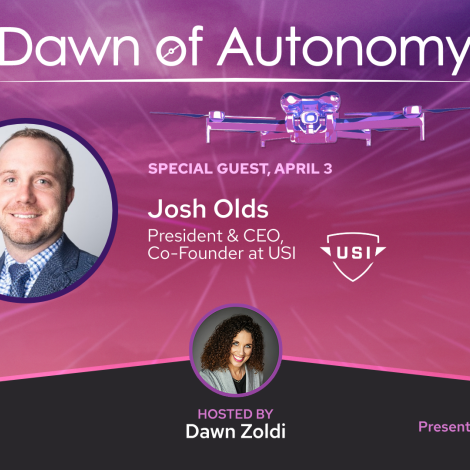 Dawn of Autonomy

SPECIAL GUEST, APRIL 3

Josh Olds

President & CEO, Co-Founder at USI

USI

HOSTED BY

Dawn Zoldi

Present